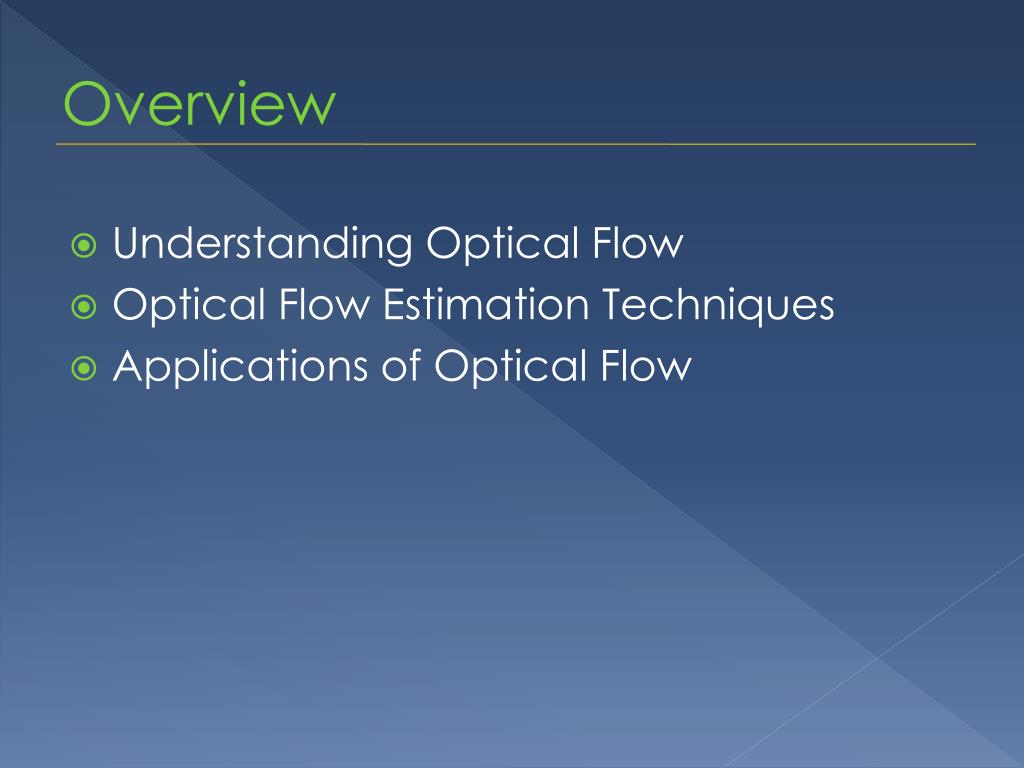 Overview

Understanding Optical Flow
Optical Flow Estimation Techniques
Applications of Optical Flow